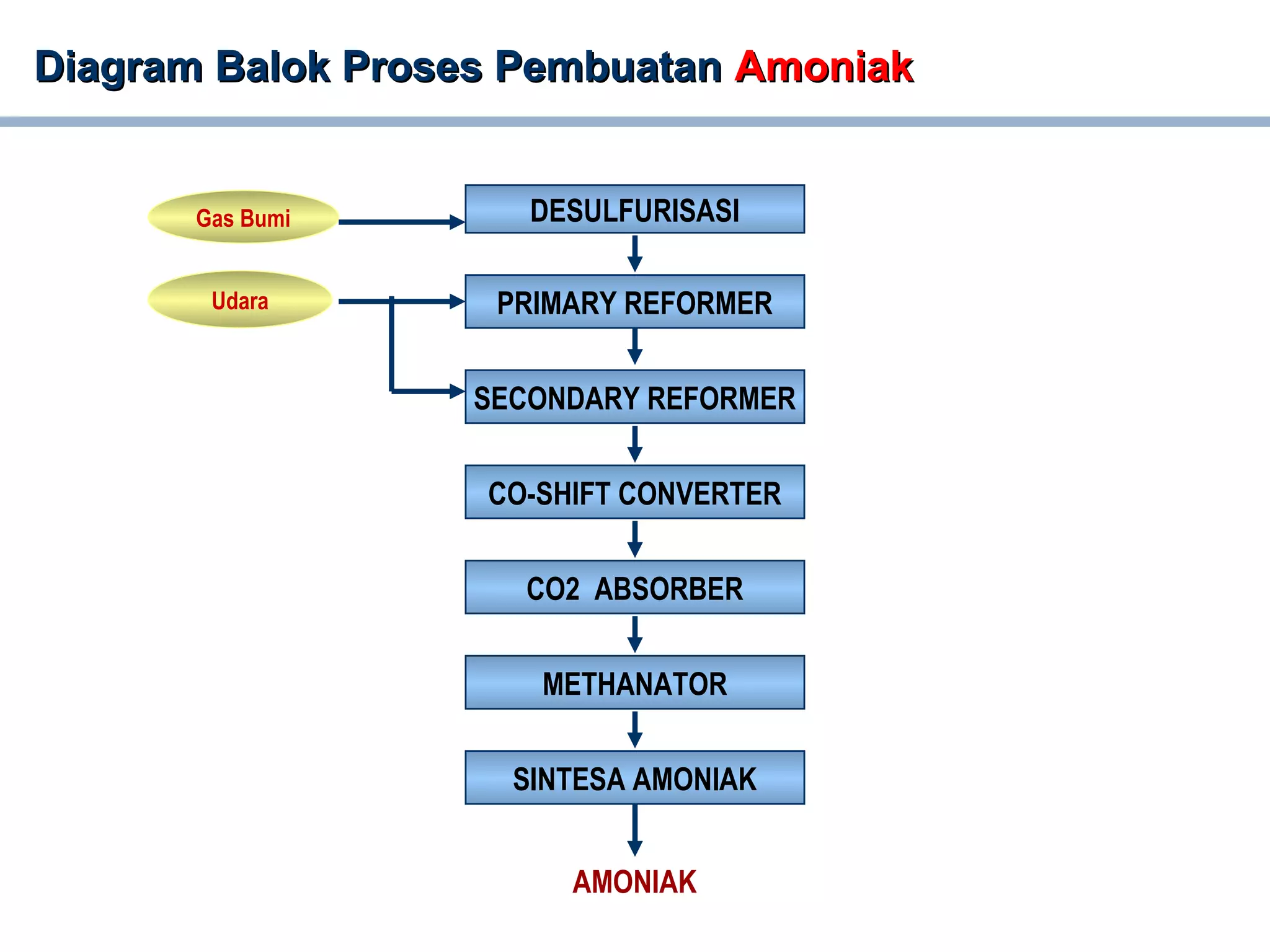 Diagram Balok Proses Pembuatan Amoniak

Gas Bumi

Udara

DESULFURISASI

PRIMARY REFORMER

SECONDARY REFORMER

CO-SHIFT CONVERTER

CO2  ABSORBER

METHANATOR

SINTESA AMONIAK

AMONIAK